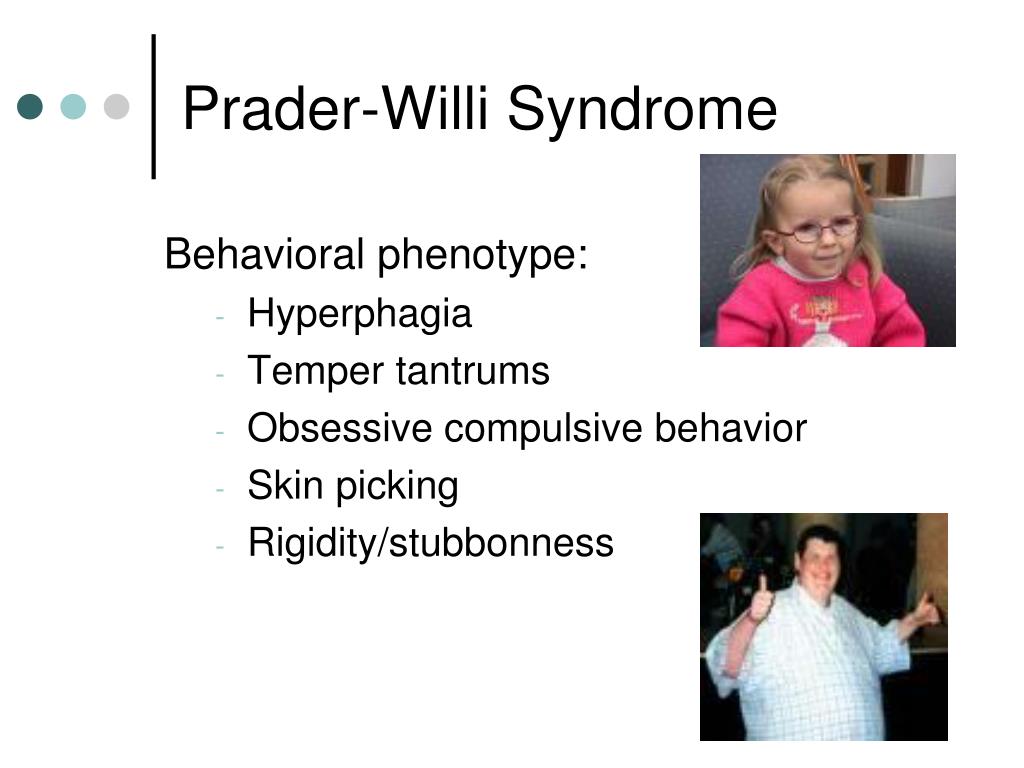 Prader-Willi Syndrome

Behavioral phenotype:
- Hyperphagia
- Temper tantrums
- Obsessive compulsive behavior
- Skin picking
- Rigidity/stubbonness